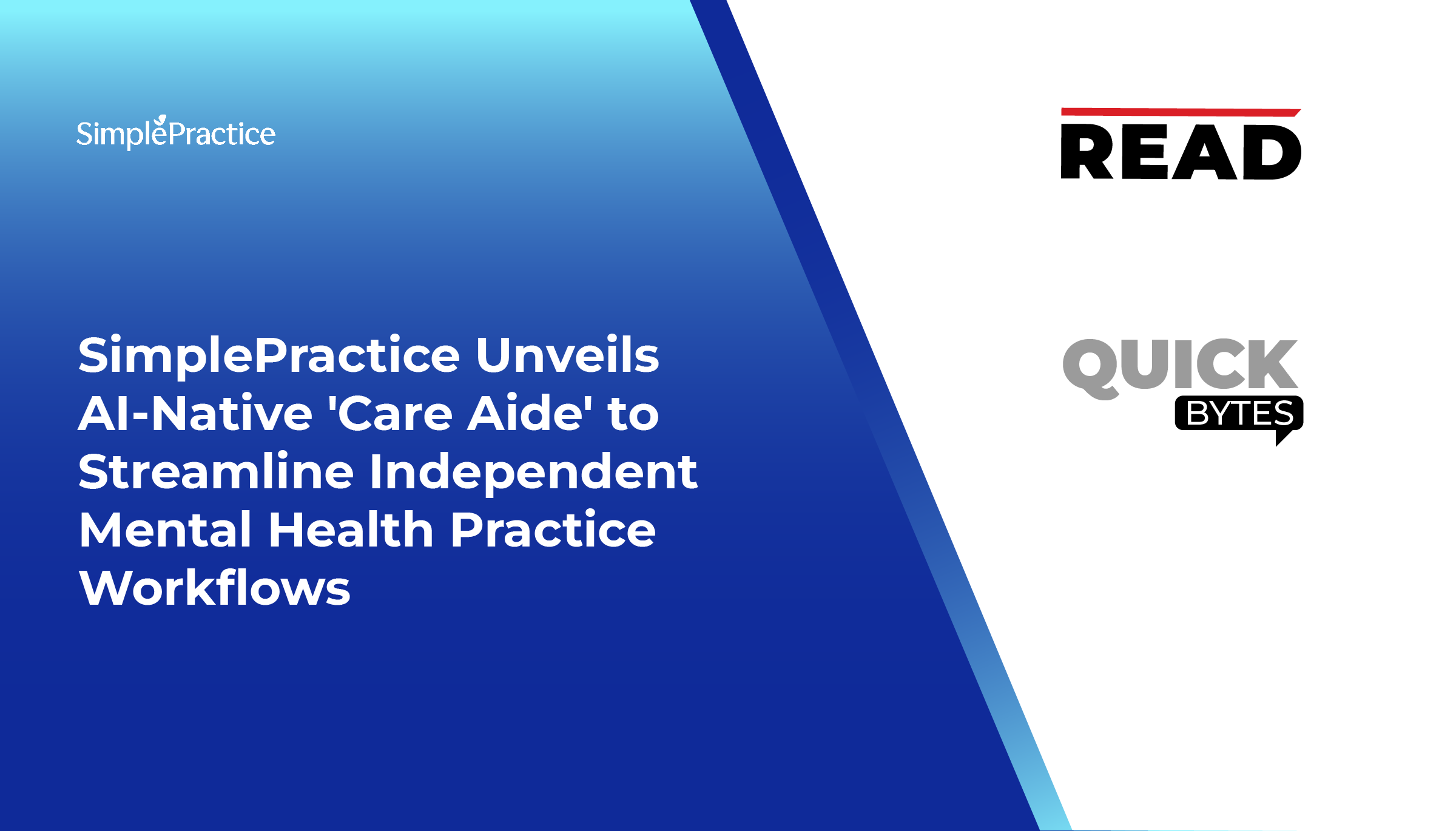 SimplePractice

SimplePractice Unveils AI-Native 'Care Aide' to Streamline Independent Mental Health Practice Workflows

READ

QUICK
BYTES